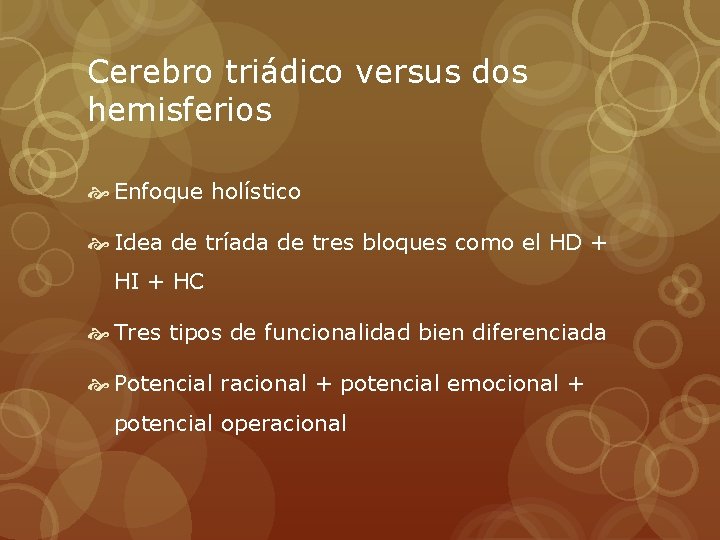 Cerebro triádico versus dos hemisferios

Enfoque holístico

Idea de tríada de tres bloques como el HD + HI + HC

Tres tipos de funcionalidad bien diferenciada

Potencial racional + potencial emocional + potencial operacional